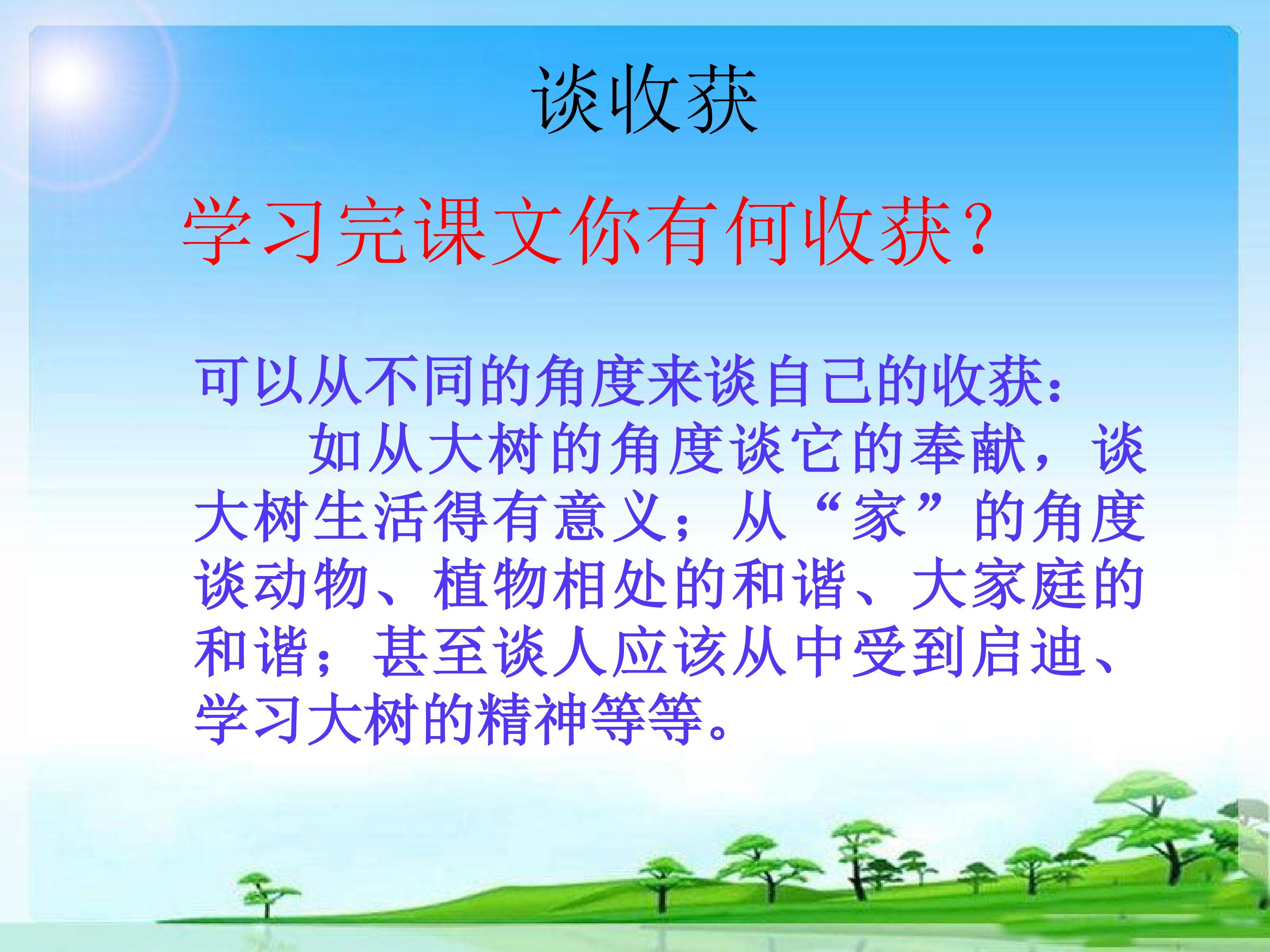 谈收获

学习完课文你有何收获？

可以从不同的角度来谈自己的收获：

如从大树的角度谈它的奉献，谈大树生活得有意义；从“家”的角度谈动物、植物相处的和谐、大家庭的和谐；甚至谈人应该从中受到启迪、学习大树的精神等等。